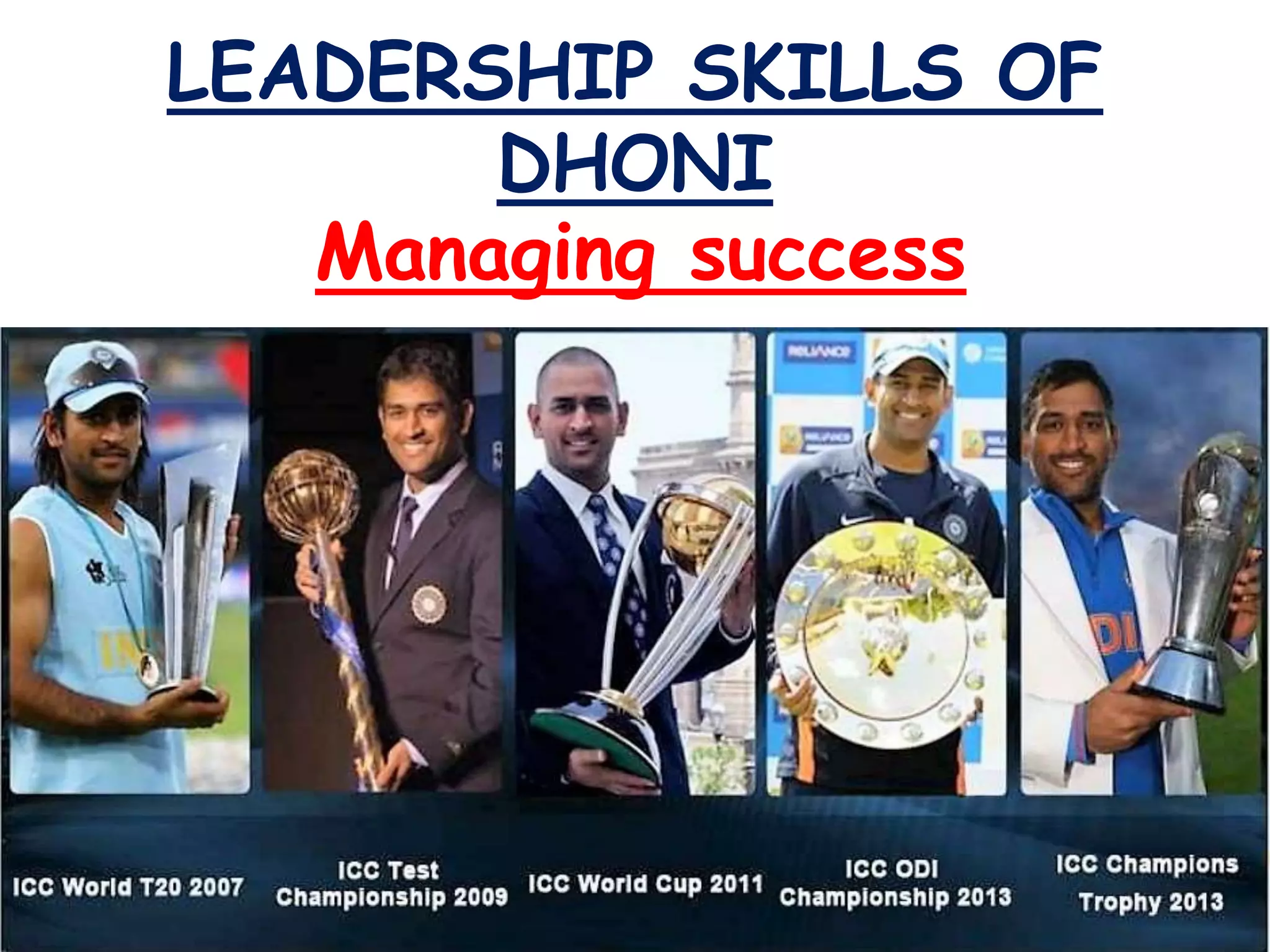 LEADERSHIP SKILLS OF DHONI

Managing success

RELIANCE

ICC World T20 2007

ICC Test Championship 2009

ICC World Cup 2011

ICC ODI Championship 2013

ICC Champions Trophy 2013